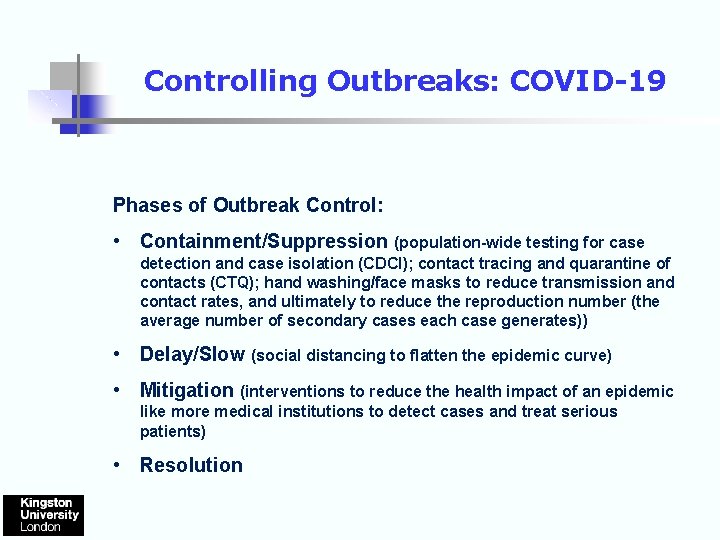 Controlling Outbreaks: COVID-19

Phases of Outbreak Control:

• Containment/Suppression (population-wide testing for case detection and case isolation (CDCI); contact tracing and quarantine of contacts (CTQ); hand washing/face masks to reduce transmission and contact rates, and ultimately to reduce the reproduction number (the average number of secondary cases each case generates))

• Delay/Slow (social distancing to flatten the epidemic curve)

• Mitigation (interventions to reduce the health impact of an epidemic like more medical institutions to detect cases and treat serious patients)

• Resolution

Kingston University London